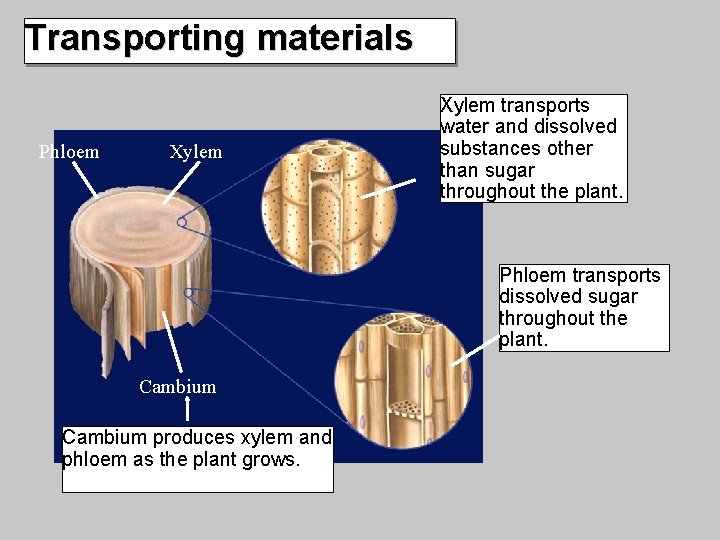 Transporting materials

Phloem

Xylem

Xylem transports water and dissolved substances other than sugar throughout the plant.

Phloem transports dissolved sugar throughout the plant.

Cambium

Cambium produces xylem and phloem as the plant grows.